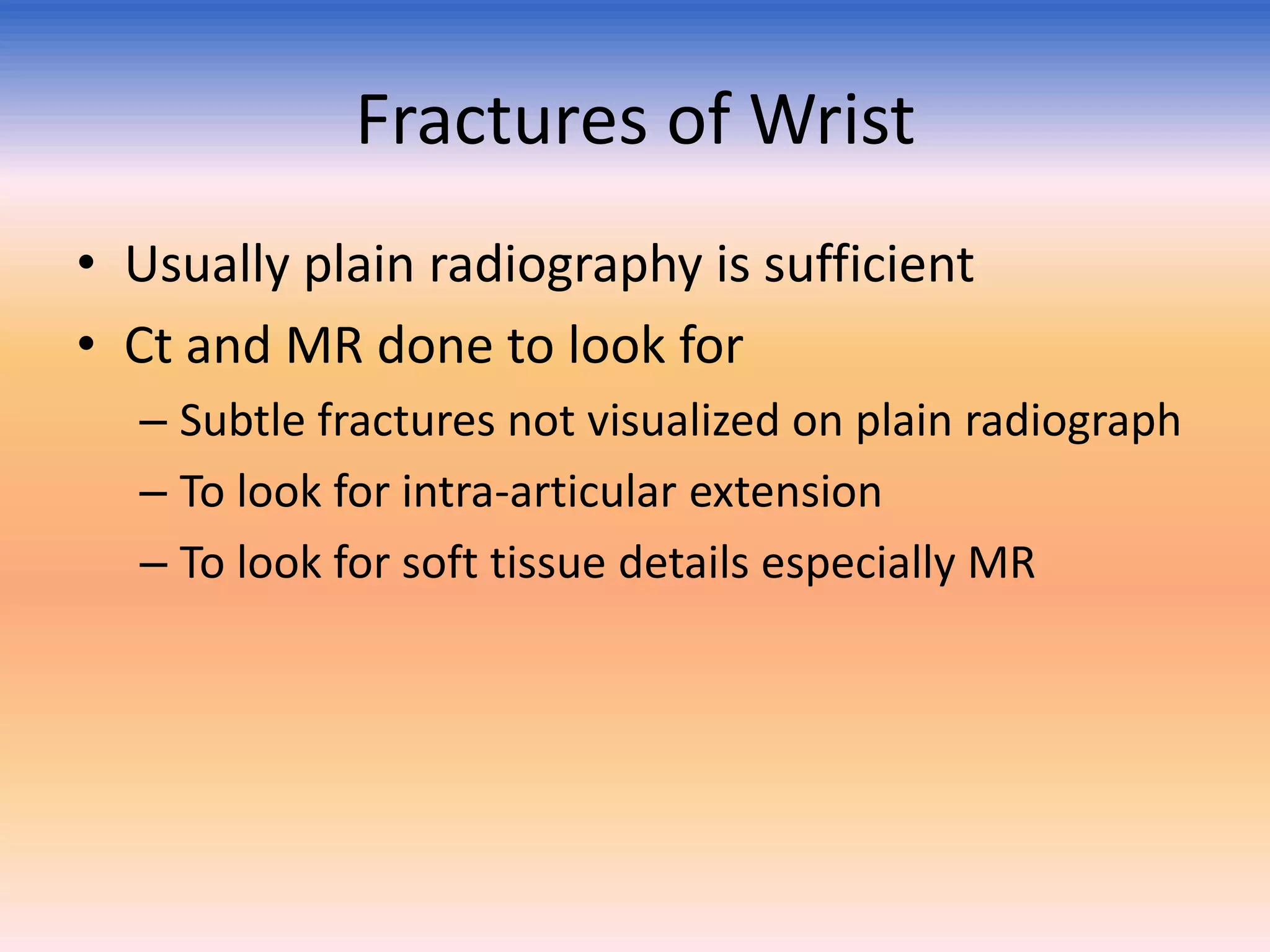 Fractures of Wrist

• Usually plain radiography is sufficient
• Ct and MR done to look for
  – Subtle fractures not visualized on plain radiograph
  – To look for intra-articular extension
  – To look for soft tissue details especially MR